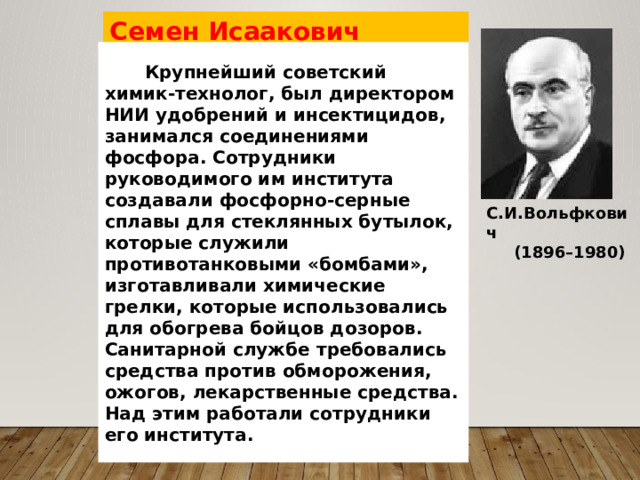 Семен Исаакович

Крупнейший советский химик-технолог, был директором НИИ удобрений и инсектицидов, занимался соединениями фосфора. Сотрудники руководимого им института создавали фосфорно-серные сплавы для стеклянных бутылок, которые служили противотанковыми «бомбами», изготавливали химические грелки, которые использовались для обогрева бойцов дозоров. Санитарной службе требовались средства против обморожения, ожогов, лекарственные средства. Над этим работали сотрудники его института.

С.И.Вольфкович
(1896–1980)